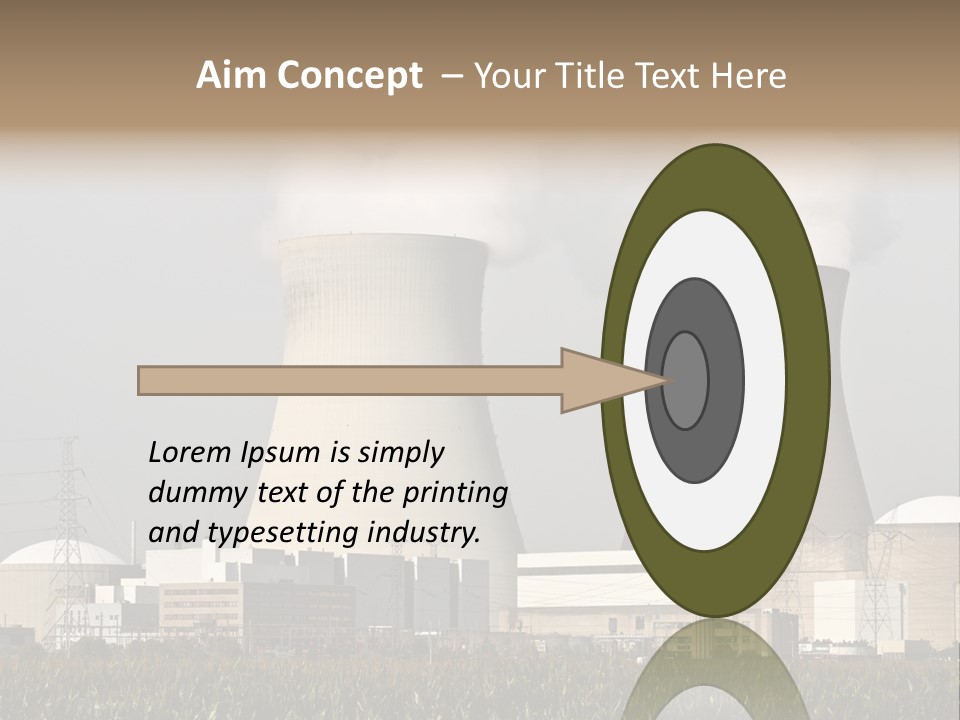 Aim Concept – Your Title Text Here

Lorem Ipsum is simply dummy text of the printing and typesetting industry.